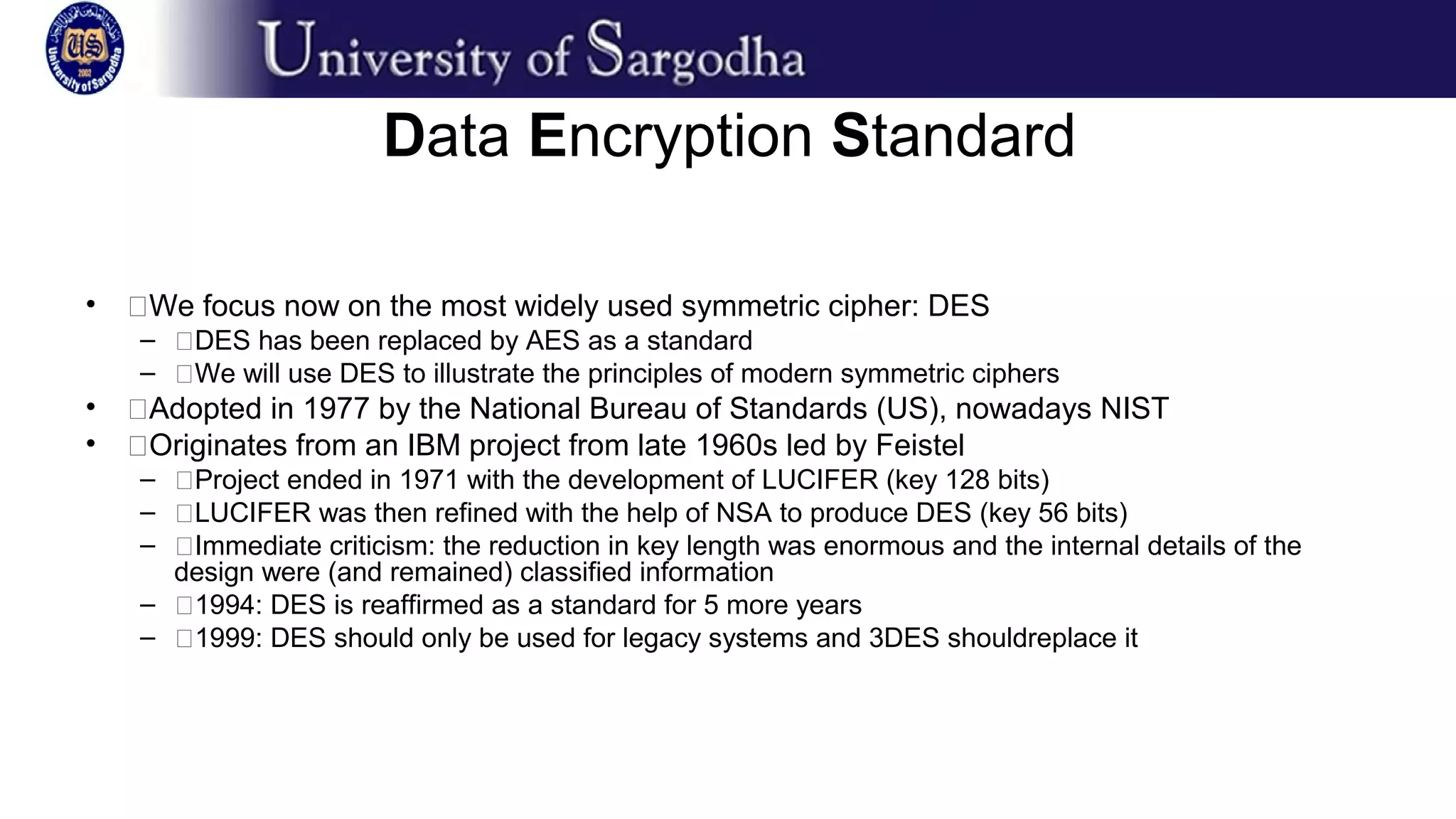 US
2002
University of Sargodha

University of Sargodha

Data Encryption Standard

• We focus now on the most widely used symmetric cipher: DES
– DES has been replaced by AES as a standard
– We will use DES to illustrate the principles of modern symmetric ciphers
• Adopted in 1977 by the National Bureau of Standards (US), nowadays NIST
• Originates from an IBM project from late 1960s led by Feistel
– Project ended in 1971 with the development of LUCIFER (key 128 bits)
– LUCIFER was then refined with the help of NSA to produce DES (key 56 bits)
– Immediate criticism: the reduction in key length was enormous and the internal details of the design were (and remained) classified information
– 1994: DES is reaffirmed as a standard for 5 more years
– 1999: DES should only be used for legacy systems and 3DES shouldreplace it